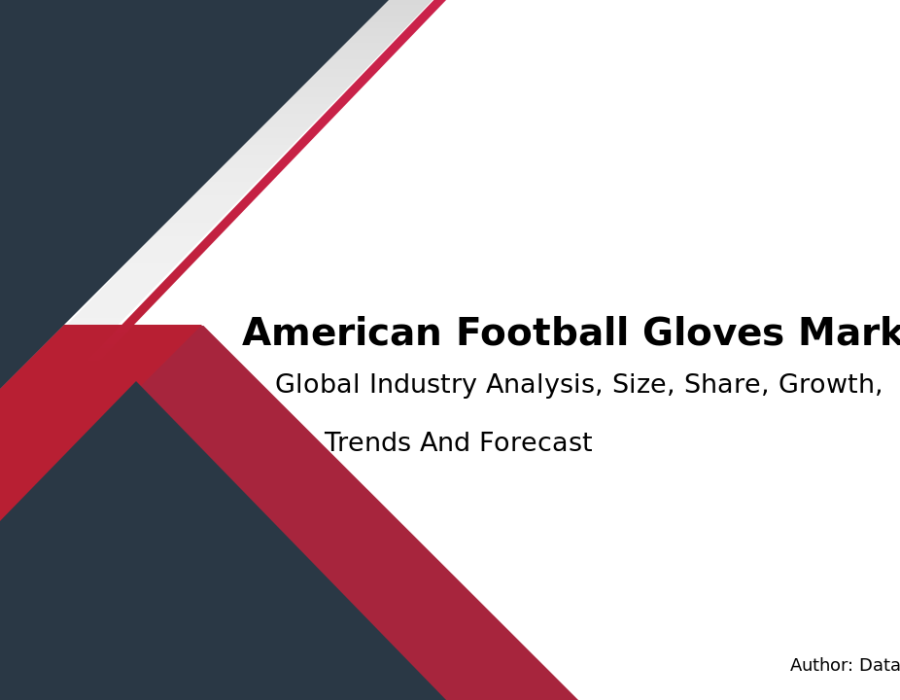 American Football Gloves Mark

Global Industry Analysis, Size, Share, Growth,

Trends And Forecast

Author: Data